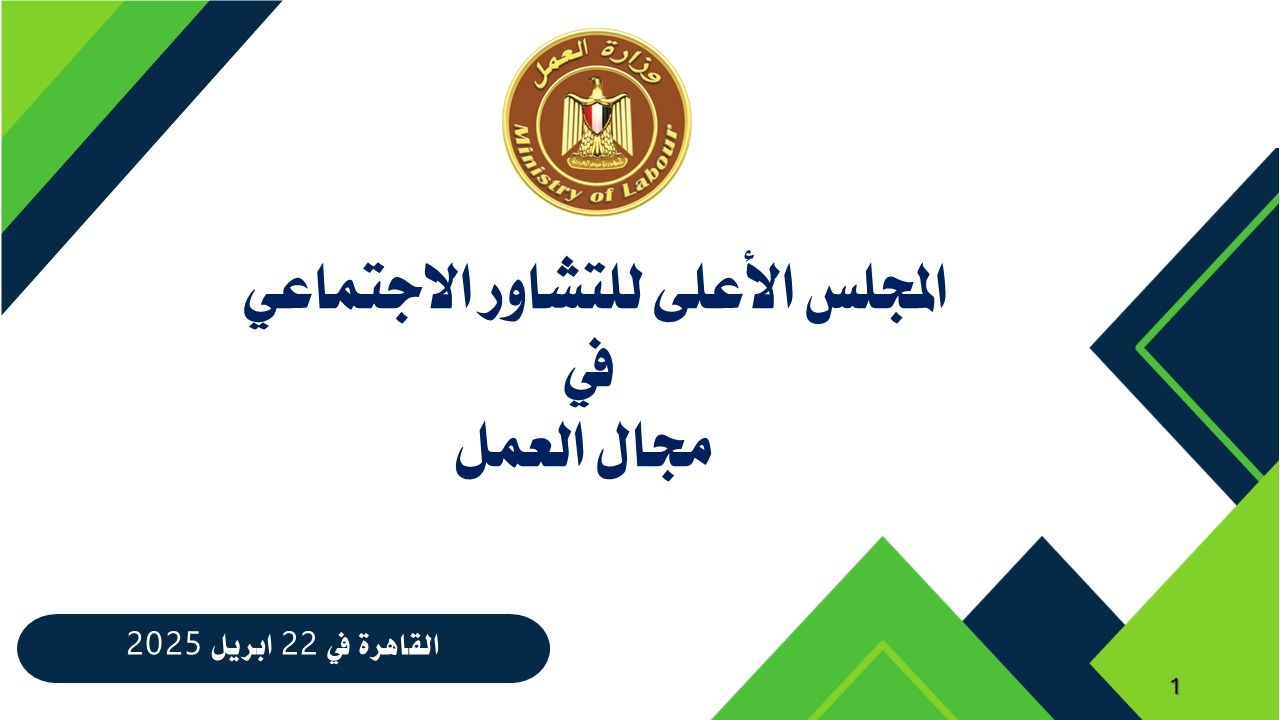 وزارة العمل
Ministry of Labour

المجلس الأعلى للتشاور الاجتماعي
في
مجال العمل

القاهرة في 22 ابريل 2025

1